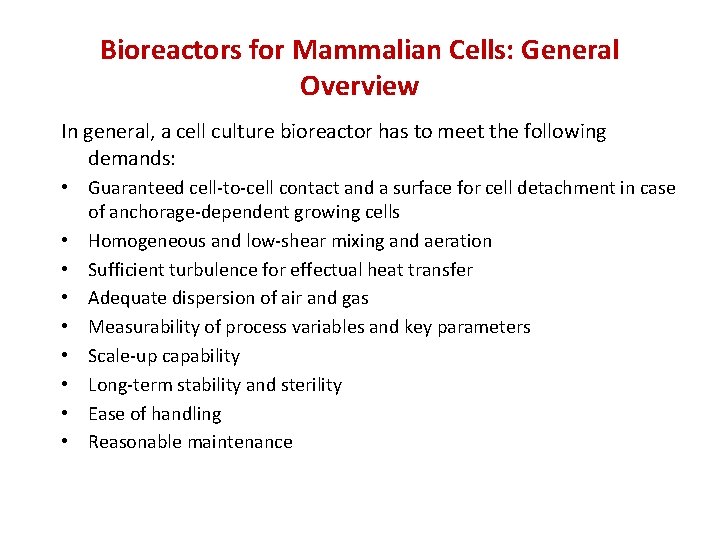 Bioreactors for Mammalian Cells: General Overview

In general, a cell culture bioreactor has to meet the following demands:

• Guaranteed cell-to-cell contact and a surface for cell detachment in case of anchorage-dependent growing cells
• Homogeneous and low-shear mixing and aeration
• Sufficient turbulence for effectual heat transfer
• Adequate dispersion of air and gas
• Measurability of process variables and key parameters
• Scale-up capability
• Long-term stability and sterility
• Ease of handling
• Reasonable maintenance